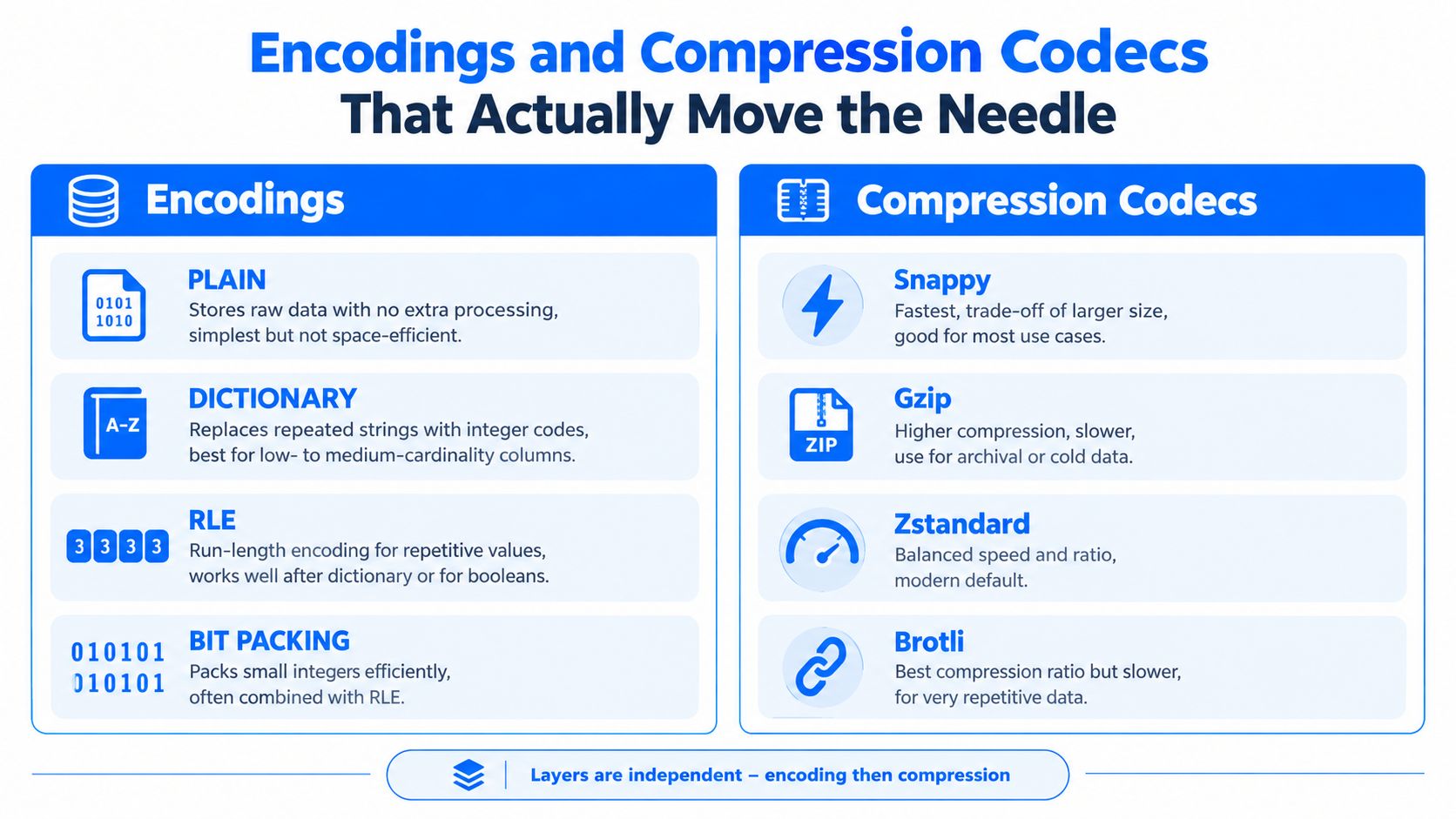 Encodings and Compression Codecs
That Actually Move the Needle

Encodings

0101
1010

PLAIN
Stores raw data with no extra processing, simplest but not space-efficient.

A-Z

DICTIONARY
Replaces repeated strings with integer codes, best for low- to medium-cardinality columns.

3 3 3 3

RLE
Run-length encoding for repetitive values, works well after dictionary or for booleans.

010101
010101

BIT PACKING
Packs small integers efficiently, often combined with RLE.

Compression Codecs

Snappy
Fastest, trade-off of larger size, good for most use cases.

ZIP

Gzip
Higher compression, slower, use for archival or cold data.

Zstandard
Balanced speed and ratio, modern default.

Brotli
Best compression ratio but slower, for very repetitive data.

Layers are independent – encoding then compression